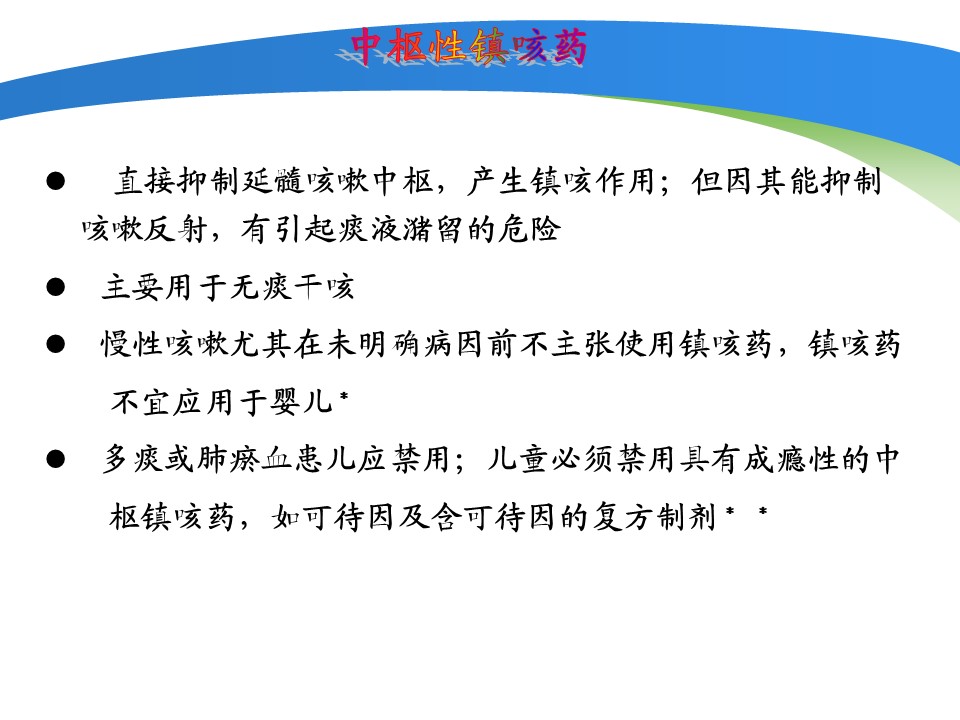 中枢性镇咳药

● 直接抑制延髓咳嗽中枢，产生镇咳作用；但因其能抑制咳嗽反射，有引起痰液潴留的危险

● 主要用于无痰干咳

● 慢性咳嗽尤其在未明确病因前不主张使用镇咳药，镇咳药不宜应用于婴儿*

● 多痰或肺瘀血患儿应禁用；儿童必须禁用具有成瘾性的中枢镇咳药，如可待因及含可待因的复方制剂* *